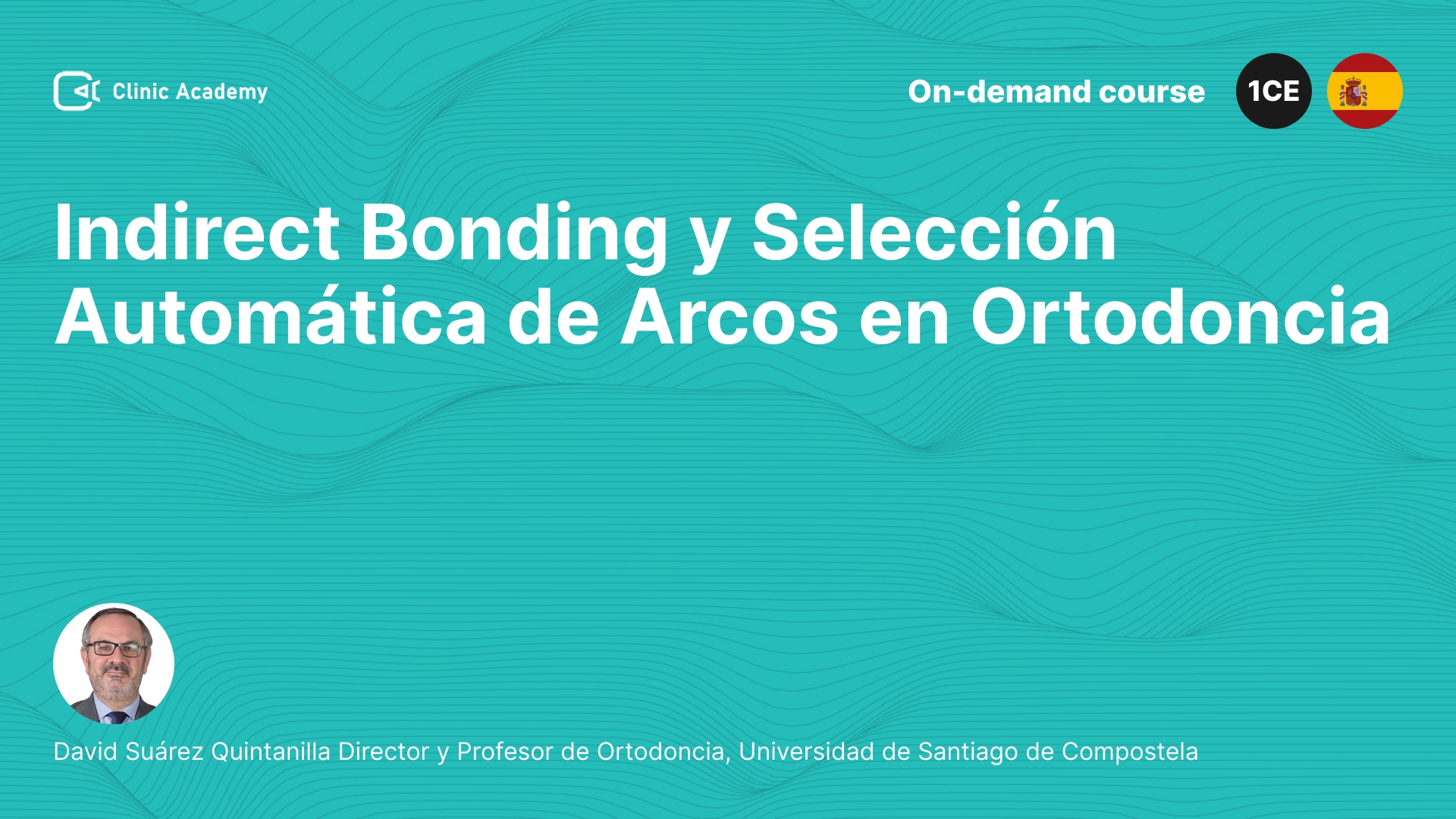 Clinic Academy

On-demand course

1CE

Indirect Bonding y Selección Automática de Arcos en Ortodoncia

David Suárez Quintanilla Director y Profesor de Ortodoncia, Universidad de Santiago de Compostela